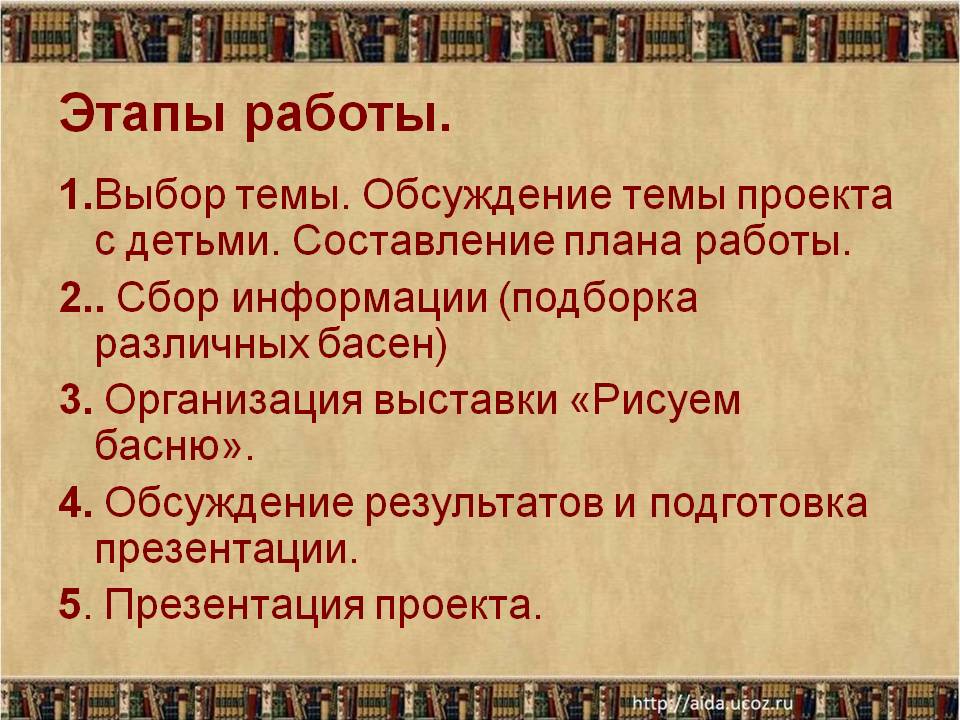 Этапы работы.

1.Выбор темы. Обсуждение темы проекта с детьми. Составление плана работы.

2.. Сбор информации (подборка различных басен)

3. Организация выставки «Рисуем басню».

4. Обсуждение результатов и подготовка презентации.

5. Презентация проекта.

http://aida.ucoz.ru